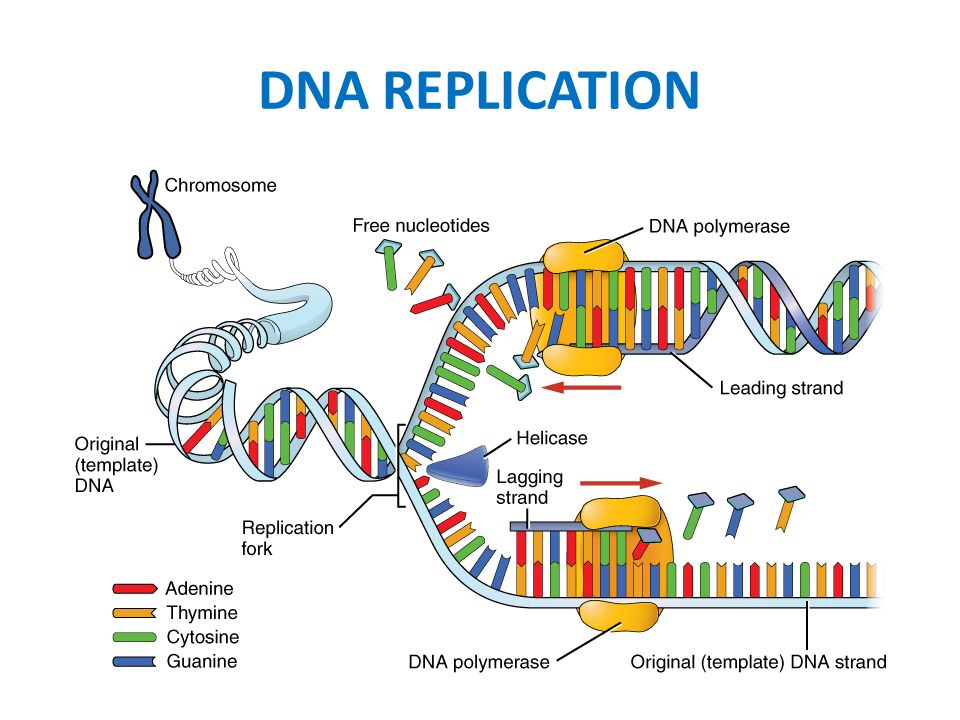 DNA REPLICATION

Chromosome

Free nucleotides

DNA polymerase

Leading strand

Original (template) DNA

Helicase

Lagging strand

Replication fork

Adenine
Thymine
Cytosine
Guanine

DNA polymerase

Original (template) DNA strand